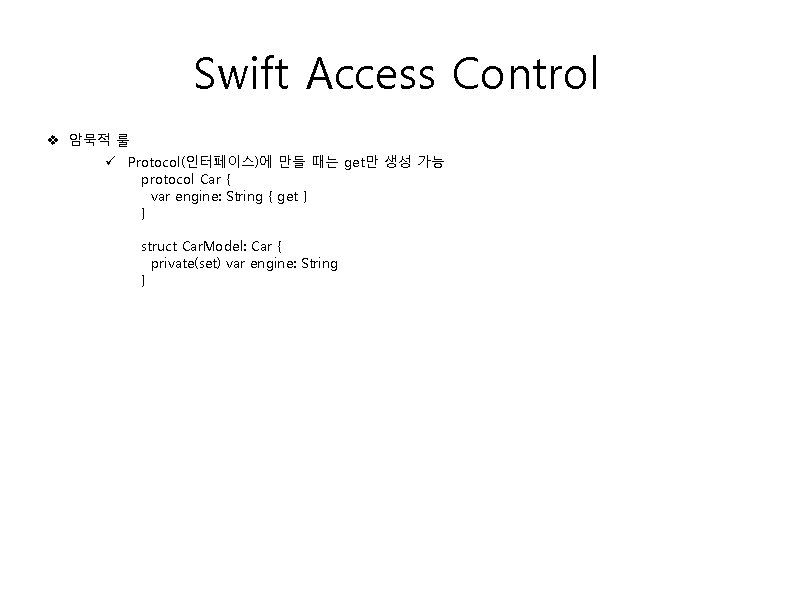 Swift Access Control

❖ 암묵적 룰

✓ Protocol(인터페이스)에 만들 때는 get만 생성 가능

protocol Car {
  var engine: String { get }
}

struct CarModel: Car {
  private(set) var engine: String
}